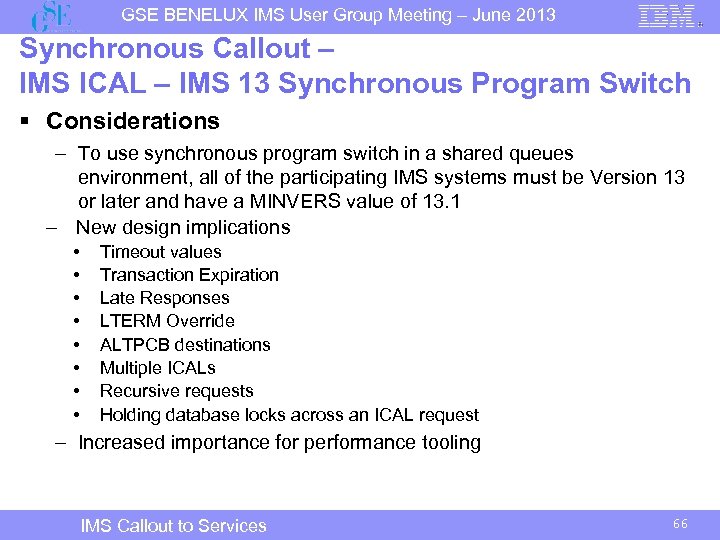 GSE

GSE BENELUX IMS User Group Meeting – June 2013

IBM

Synchronous Callout –
IMS ICAL – IMS 13 Synchronous Program Switch

▪ Considerations

– To use synchronous program switch in a shared queues environment, all of the participating IMS systems must be Version 13 or later and have a MINVERS value of 13.1

– New design implications
• Timeout values
• Transaction Expiration
• Late Responses
• LTERM Override
• ALTPCB destinations
• Multiple ICALs
• Recursive requests
• Holding database locks across an ICAL request

– Increased importance for performance tooling

IMS Callout to Services

66